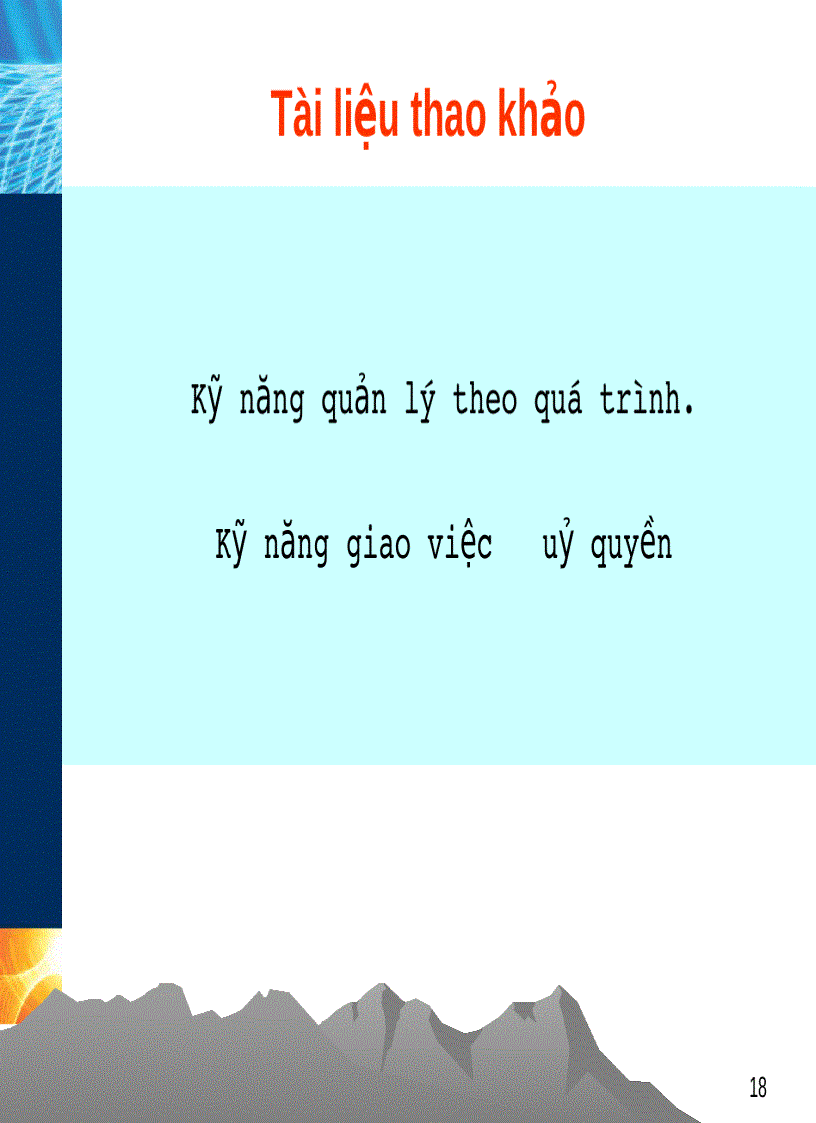 Tài liệu thao khảo

Kỹ năng quản lý theo quá trình.

Kỹ năng giao việc   uỷ quyền

18